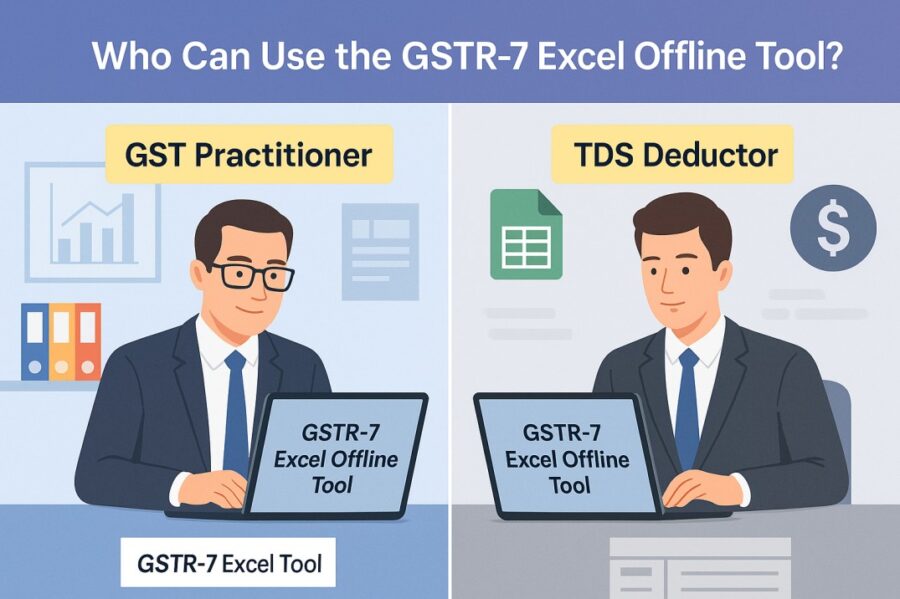 Who Can Use the GSTR-7 Excel Offline Tool?

GST Practitioner

GSTR-7 Excel Offline Tool

GSTR-7 Excel Tool

TDS Deductor

$

GSTR-7 Excel Offline Tool